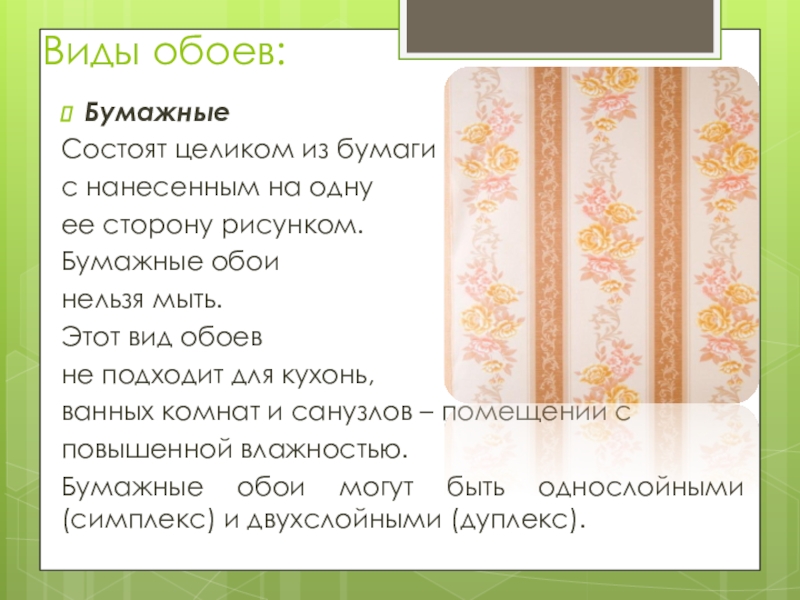 Виды обоев:

Бумажные

Состоят целиком из бумаги с нанесенным на одну ее сторону рисунком. Бумажные обои нельзя мыть. Этот вид обоев не подходит для кухонь, ванных комнат и санузлов – помещении с повышенной влажностью.

Бумажные обои могут быть однослойными (симплекс) и двухслойными (дуплекс).